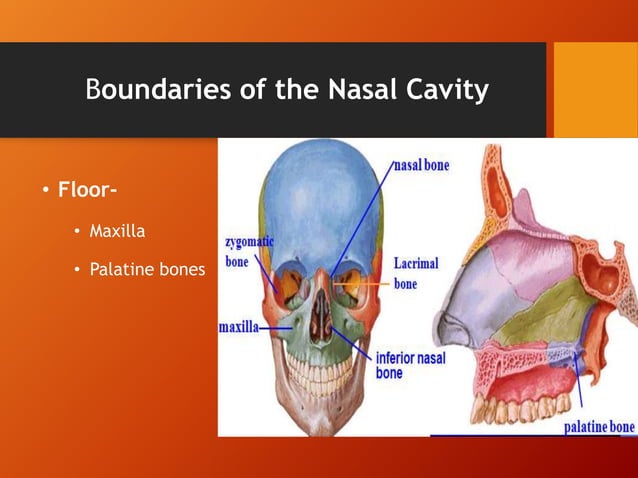 Boundaries of the Nasal Cavity

• Floor-

• Maxilla

• Palatine bones

nasal bone

zygomatic bone

Lacrimal bone

maxilla

inferior nasal bone

palatine bone